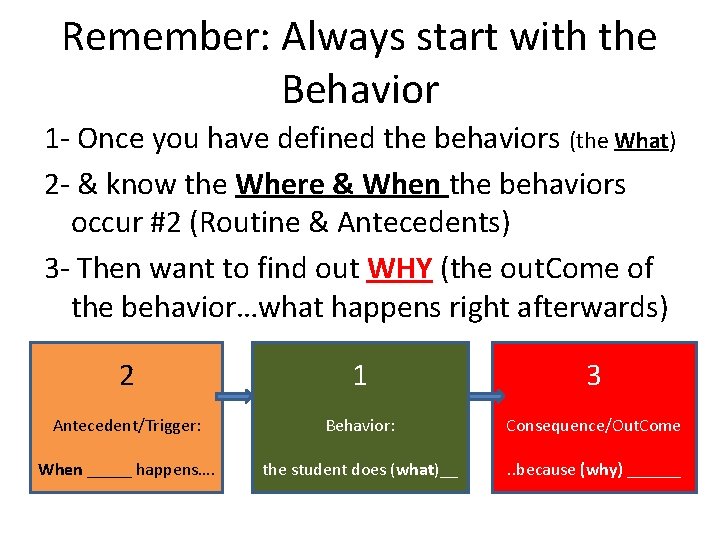 Remember: Always start with the Behavior

1- Once you have defined the behaviors (the What)

2- & know the Where & When the behaviors occur #2 (Routine & Antecedents)

3- Then want to find out WHY (the outCome of the behavior…what happens right afterwards)

2

Antecedent/Trigger:

When _____ happens….

1

Behavior:

the student does (what)__

3

Consequence/OutCome

..because (why) ______